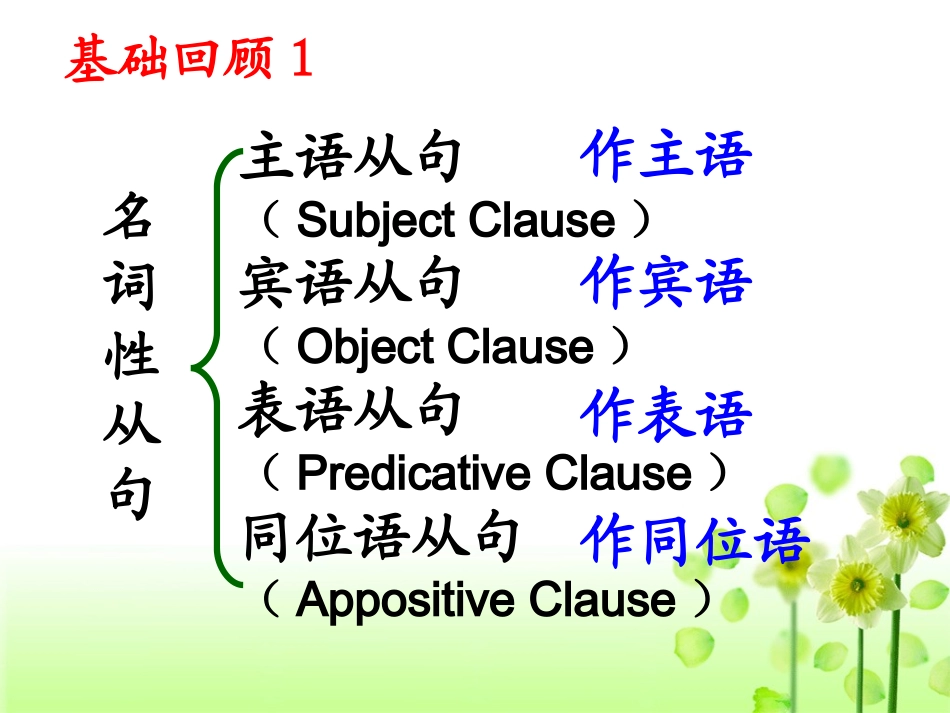 基础回顾 1

名词性从句

主语从句 作主语
（ Subject Clause ）
宾语从句 作宾语
（ Object Clause ）
表语从句 作表语
（ Predicative Clause ）
同位语从句 作同位语
（ Appositive Clause ）